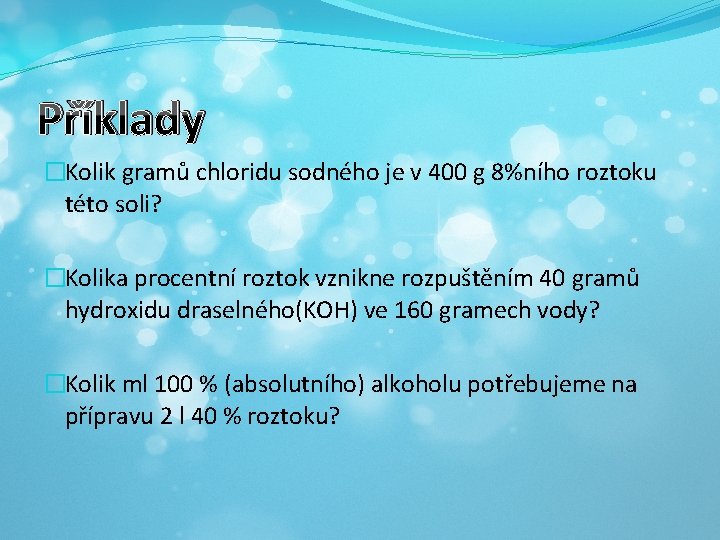 Příklady

Kolik gramů chloridu sodného je v 400 g 8%ního roztoku této soli?

Kolika procentní roztok vznikne rozpuštěním 40 gramů hydroxidu draselného(KOH) ve 160 gramech vody?

Kolik ml 100 % (absolutního) alkoholu potřebujeme na přípravu 2 l 40 % roztoku?